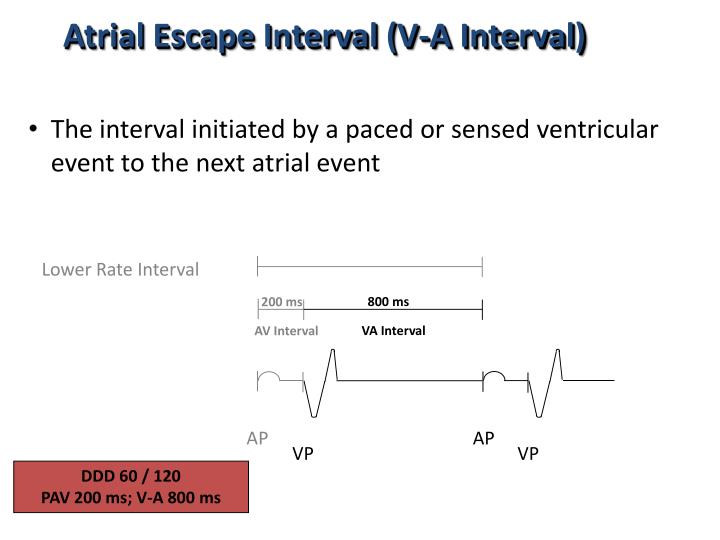 Atrial Escape Interval (V-A Interval)

• The interval initiated by a paced or sensed ventricular event to the next atrial event

Lower Rate Interval

200 ms

800 ms

AV Interval

VA Interval

AP

VP

AP

VP

DDD 60 / 120
PAV 200 ms; V-A 800 ms